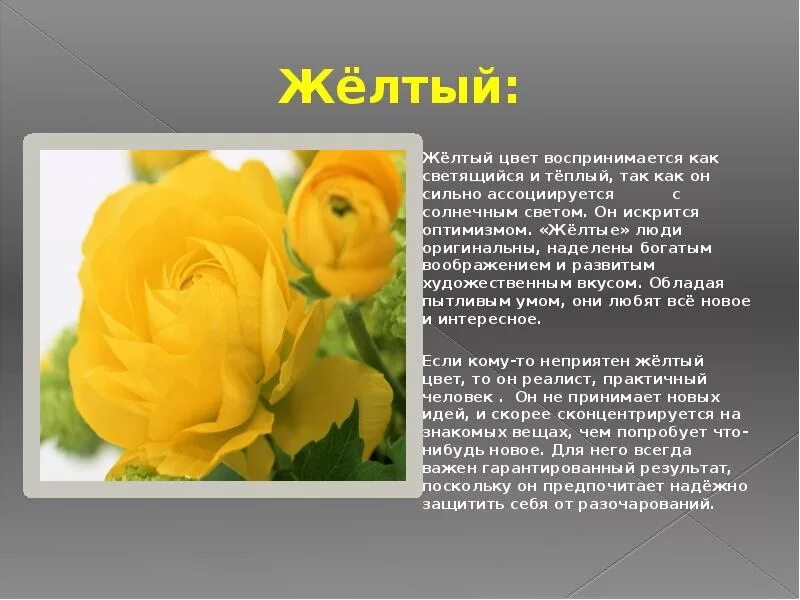 Жёлтый:

Жёлтый цвет воспринимается как светящийся и тёплый, так как он сильно ассоциируется с солнечным светом. Он искрится оптимизмом. «Жёлтые» люди оригинальны, наделены богатым воображением и развитым художественным вкусом. Обладая пытливым умом, они любят всё новое и интересное.

Если кому-то неприятен жёлтый цвет, то он реалист, практичный человек . Он не принимает новых идей, и скорее сконцентрируется на знакомых вещах, чем попробует что-нибудь новое. Для него всегда важен гарантированный результат, поскольку он предпочитает надёжно защитить себя от разочарований.